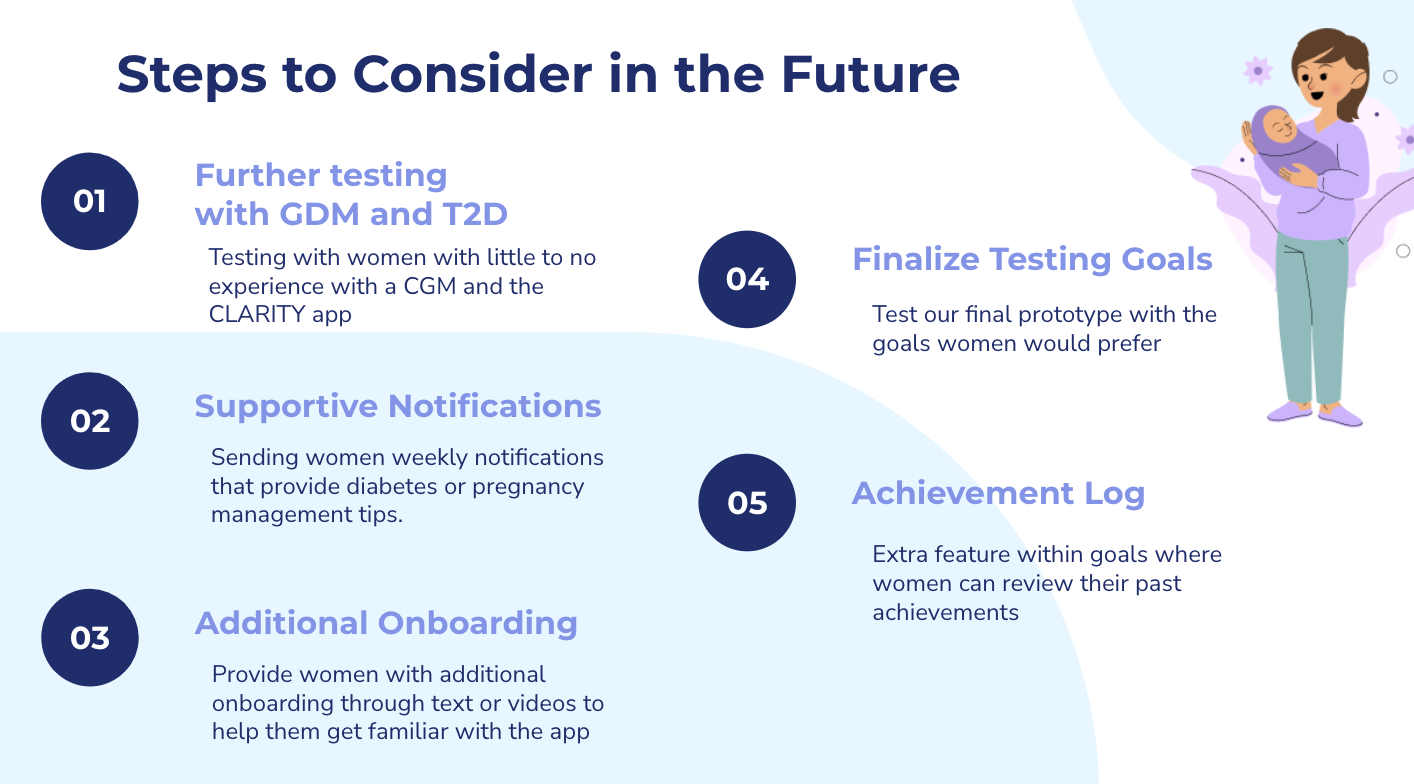 Steps to Consider in the Future

01

Further testing with GDM and T2D

Testing with women with little to no experience with a CGM and the CLARITY app

02

Supportive Notifications

Sending women weekly notifications that provide diabetes or pregnancy management tips.

03

Additional Onboarding

Provide women with additional onboarding through text or videos to help them get familiar with the app

04

Finalize Testing Goals

Test our final prototype with the goals women would prefer

05

Achievement Log

Extra feature within goals where women can review their past achievements